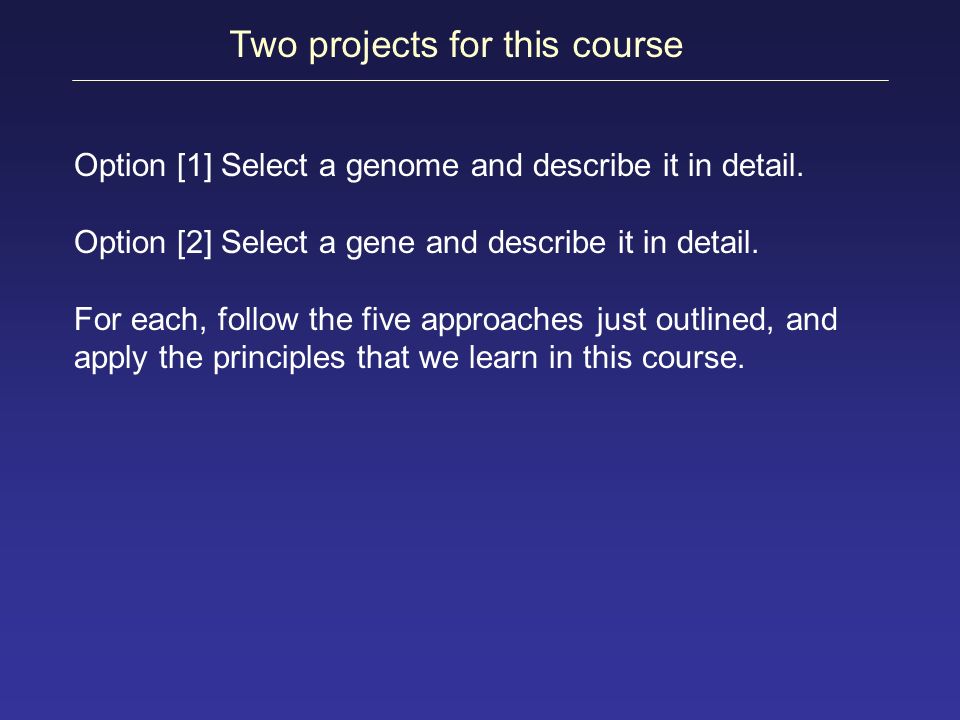 Two projects for this course

Option [1] Select a genome and describe it in detail.

Option [2] Select a gene and describe it in detail.

For each, follow the five approaches just outlined, and apply the principles that we learn in this course.